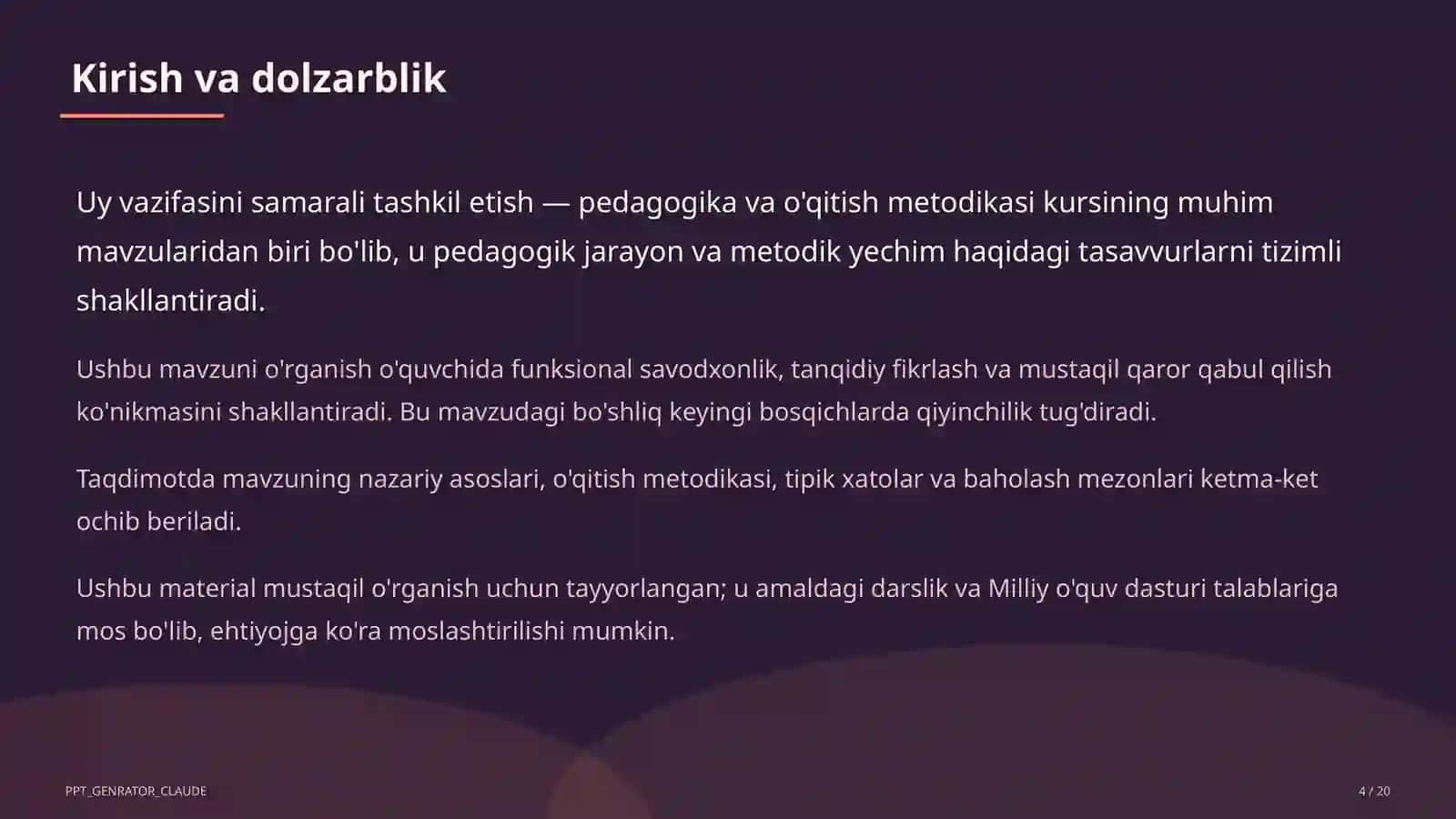 Kirish va dolzarblik

Uy vazifasini samarali tashkil etish — pedagogika va o'qitish metodikasi kursining muhim mavzularidan biri bo'lib, u pedagogik jarayon va metodik yechim haqidagi tasavvurlarni tizimli shakllantiradi.

Ushbu mavzuni o'rganish o'quvchida funksional savodxonlik, tanqidiy fikrlash va mustaqil qaror qabul qilish ko'nikmasini shakllantiradi. Bu mavzudagi bo'shliq keyingi bosqichlarda qiyinchilik tug'diradi.

Taqdimotda mavzuning nazariy asoslari, o'qitish metodikasi, tipik xatolar va baholash mezonlari ketma-ket ochib beriladi.

Ushbu material mustaqil o'rganish uchun tayyorlangan; u amaldagi darslik va Milliy o'quv dasturi talablariga mos bo'lib, ehtiyojga ko'ra moslashtirilishi mumkin.

PPT_GENRATOR_CLAUDE

4 / 20